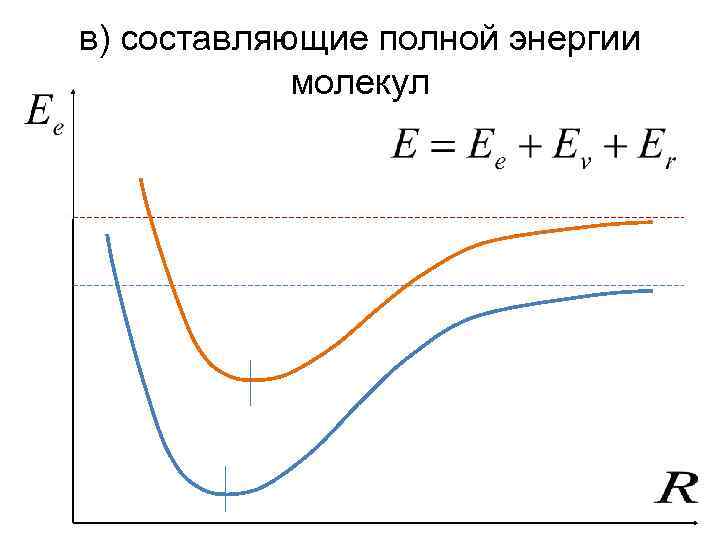 в) составляющие полной энергии молекул

$E_e$

$E = E_e + E_v + E_r$

$R$